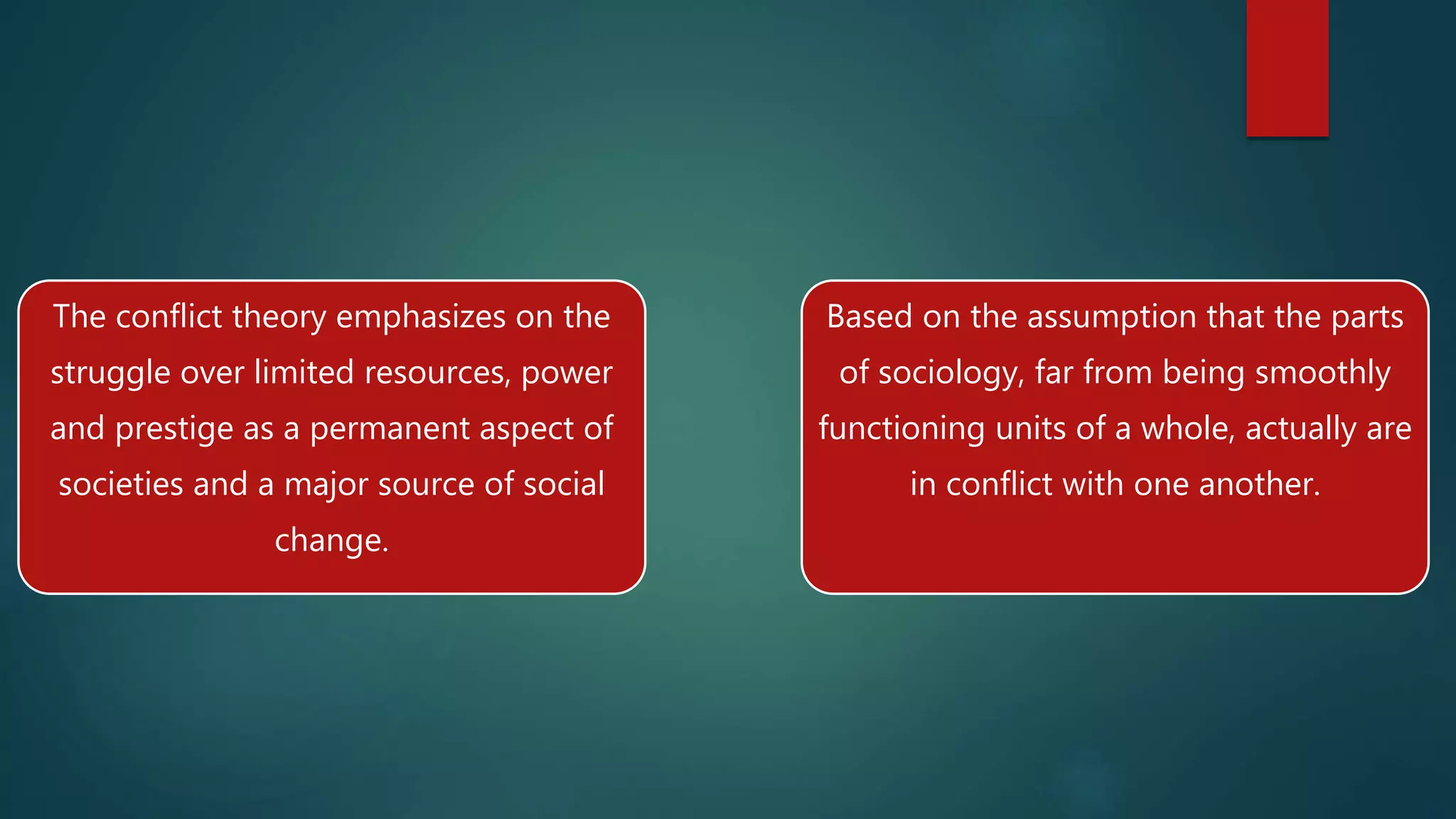 The conflict theory emphasizes on the struggle over limited resources, power and prestige as a permanent aspect of societies and a major source of social change.

Based on the assumption that the parts of sociology, far from being smoothly functioning units of a whole, actually are in conflict with one another.